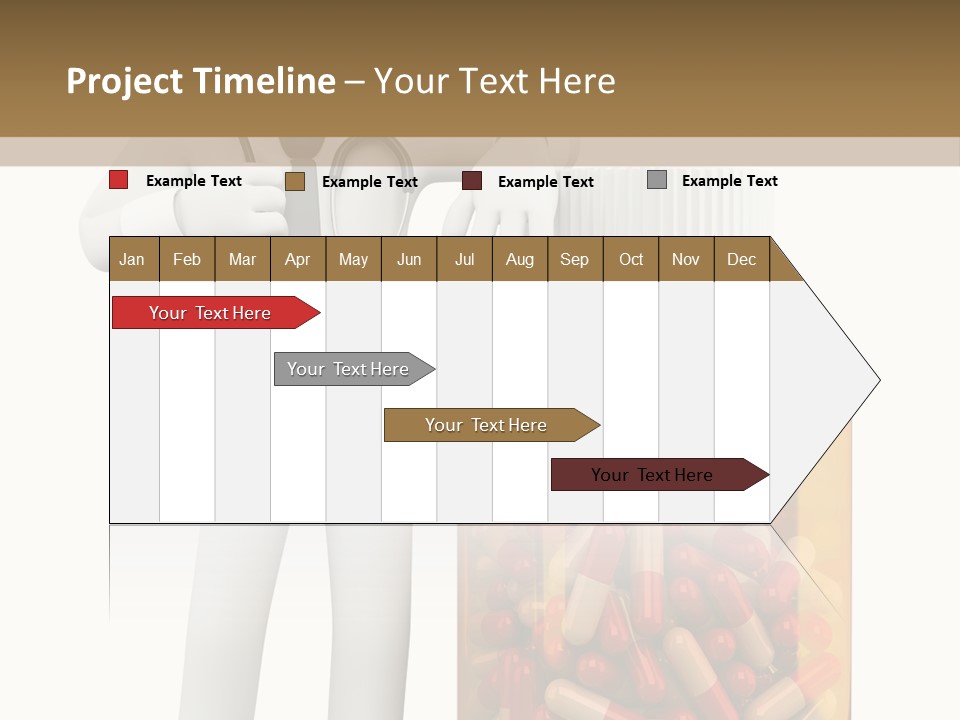 Project Timeline – Your Text Here

Example Text
Example Text
Example Text
Example Text

| Jan | Feb | Mar | Apr | May | Jun | Jul | Aug | Sep | Oct | Nov | Dec |
|---|---|---|---|---|---|---|---|---|---|---|---|

Your Text Here
Your Text Here
Your Text Here
Your Text Here